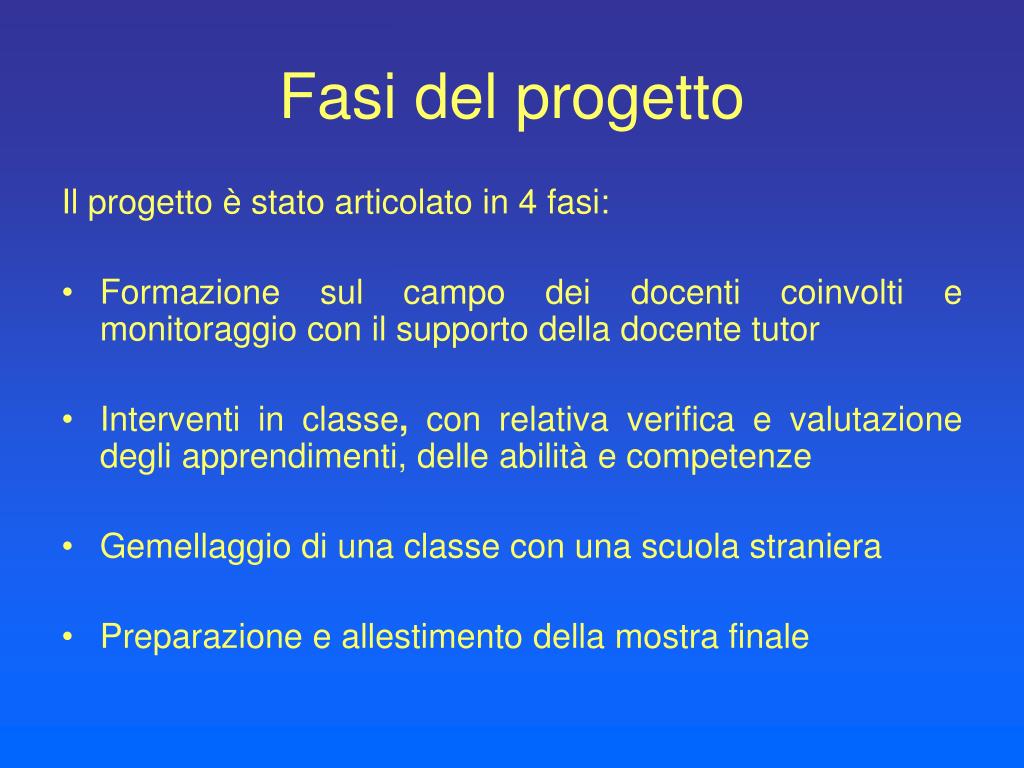 Fasi del progetto

Il progetto è stato articolato in 4 fasi:

• Formazione sul campo dei docenti coinvolti e monitoraggio con il supporto della docente tutor

• Interventi in classe, con relativa verifica e valutazione degli apprendimenti, delle abilità e competenze

• Gemellaggio di una classe con una scuola straniera

• Preparazione e allestimento della mostra finale